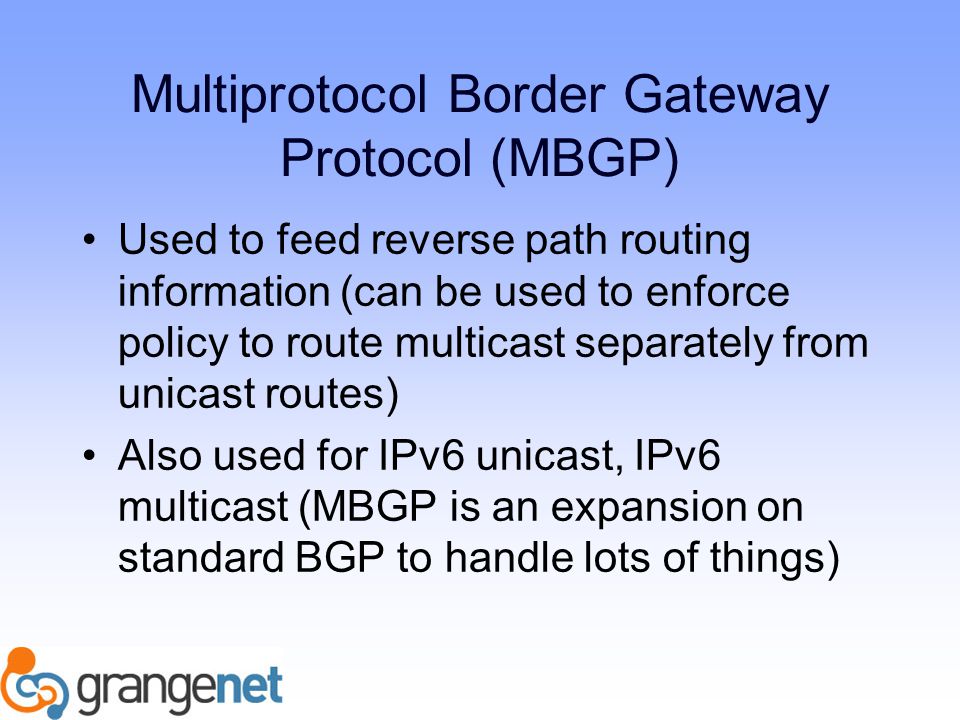 Multiprotocol Border Gateway Protocol (MBGP)

• Used to feed reverse path routing information (can be used to enforce policy to route multicast separately from unicast routes)
• Also used for IPv6 unicast, IPv6 multicast (MBGP is an expansion on standard BGP to handle lots of things)

grangenet